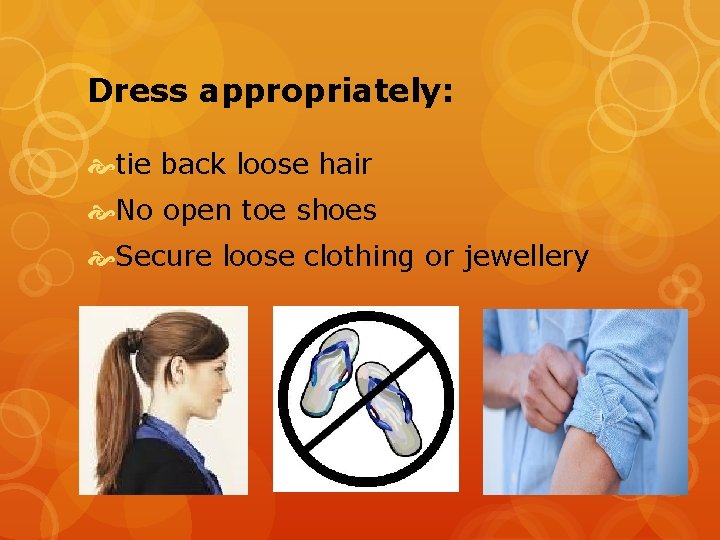 Dress appropriately:

tie back loose hair

No open toe shoes

Secure loose clothing or jewellery